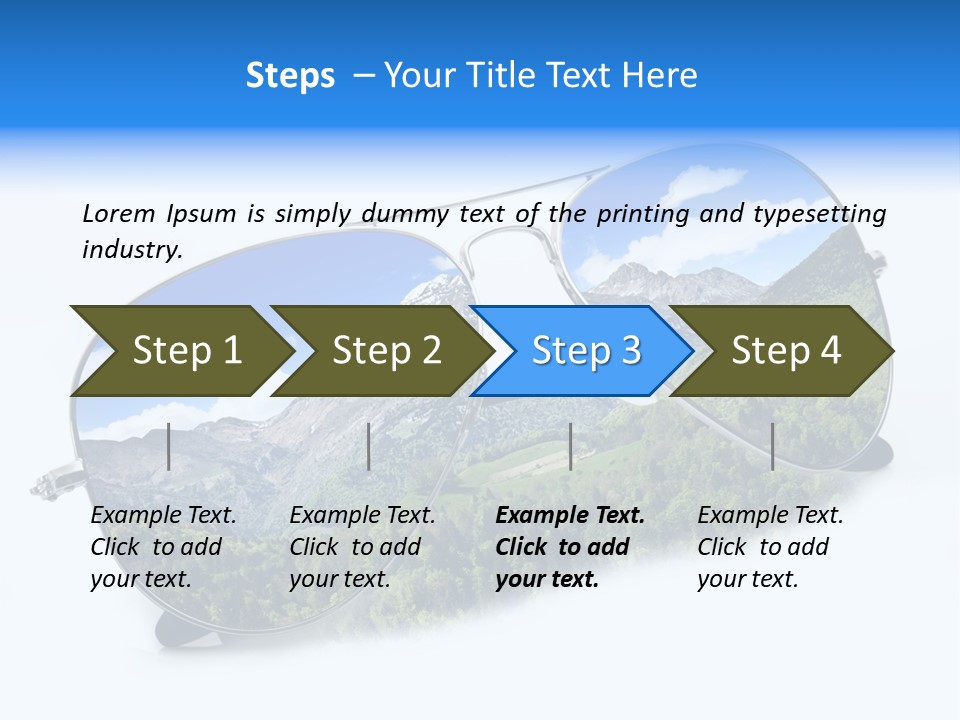 Steps – Your Title Text Here

Lorem Ipsum is simply dummy text of the printing and typesetting industry.

Step 1

Step 2

Step 3

Step 4

Example Text. Click to add your text.

Example Text. Click to add your text.

Example Text. Click to add your text.

Example Text. Click to add your text.